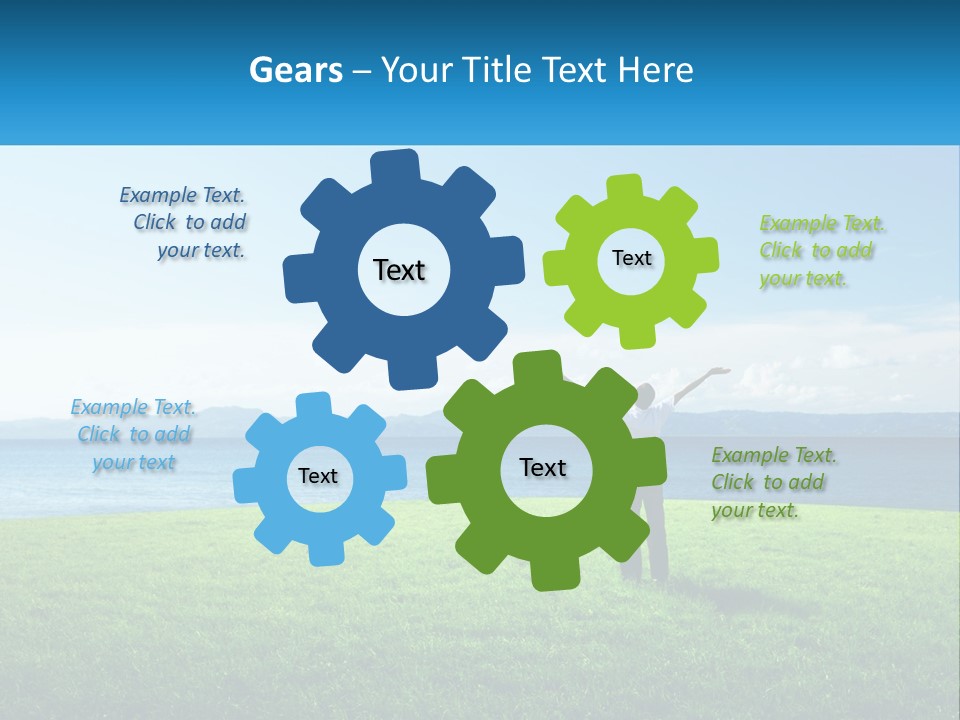 Gears – Your Title Text Here

Example Text. Click to add your text.

Text

Text

Example Text. Click to add your text.

Example Text. Click to add your text

Text

Text

Example Text. Click to add your text.